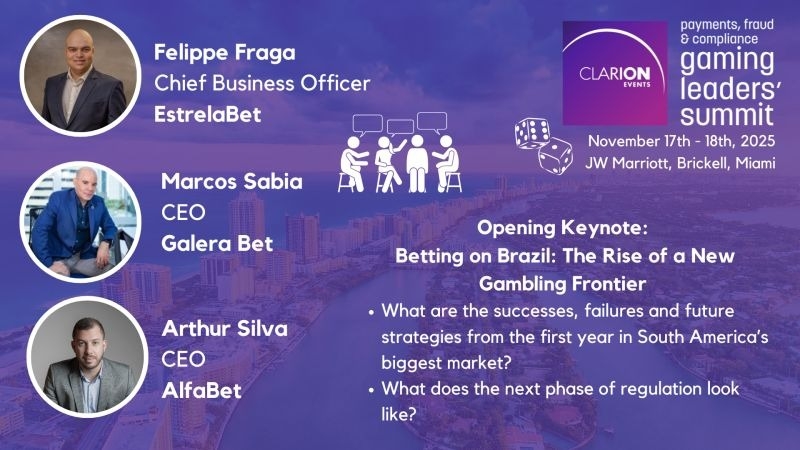 Felippe Fraga
Chief Business Officer
EstrelaBet

Marcos Sabia
CEO
Galera Bet

Arthur Silva
CEO
AlfaBet

CLARION EVENTS

payments, fraud & compliance
gaming leaders' summit

November 17th - 18th, 2025
JW Marriott, Brickell, Miami

Opening Keynote:
Betting on Brazil: The Rise of a New Gambling Frontier

• What are the successes, failures and future strategies from the first year in South America's biggest market?
• What does the next phase of regulation look like?